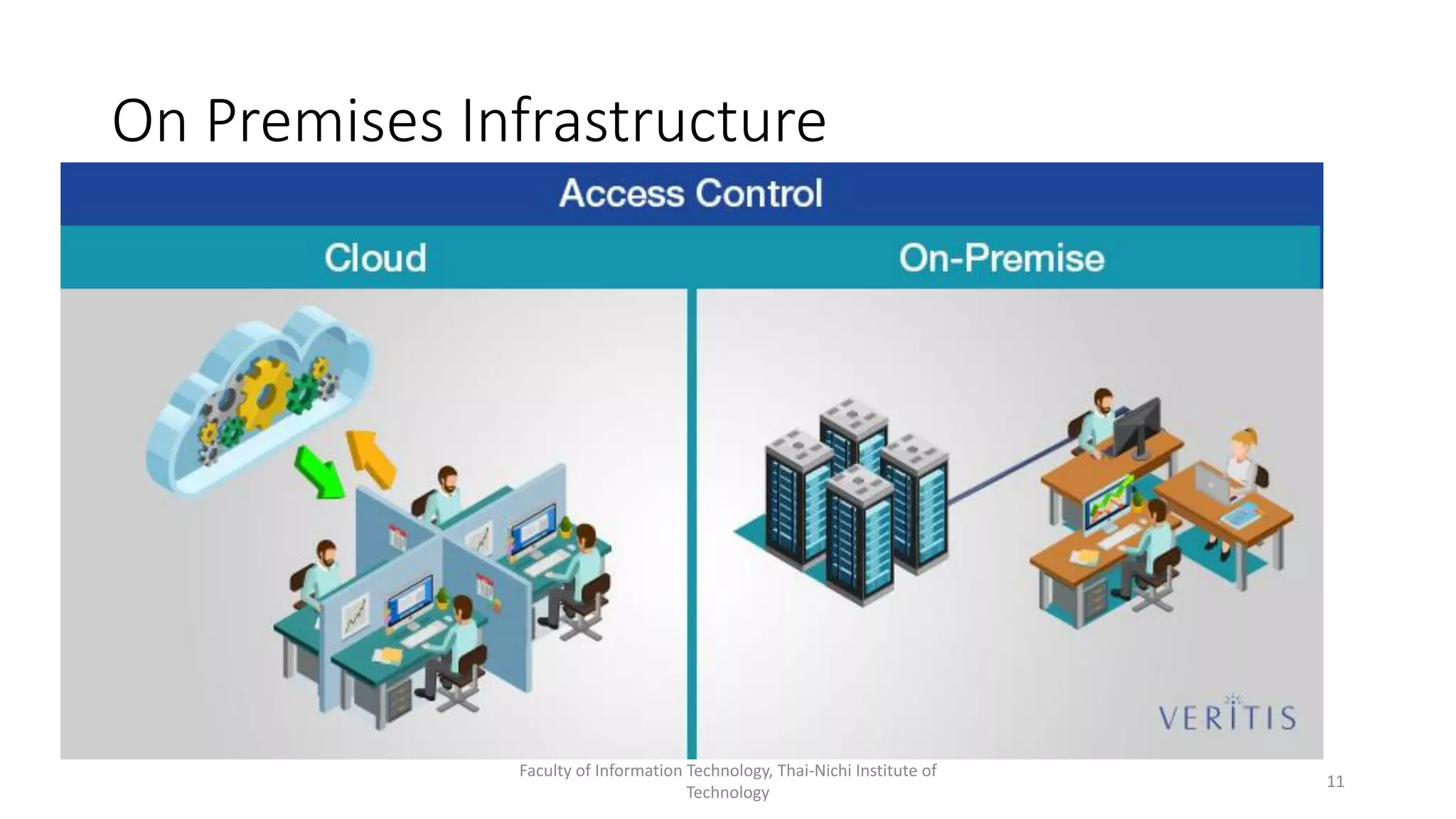 On Premises Infrastructure

Access Control

Cloud

On-Premise

VERITIS

Faculty of Information Technology, Thai-Nichi Institute of Technology

11